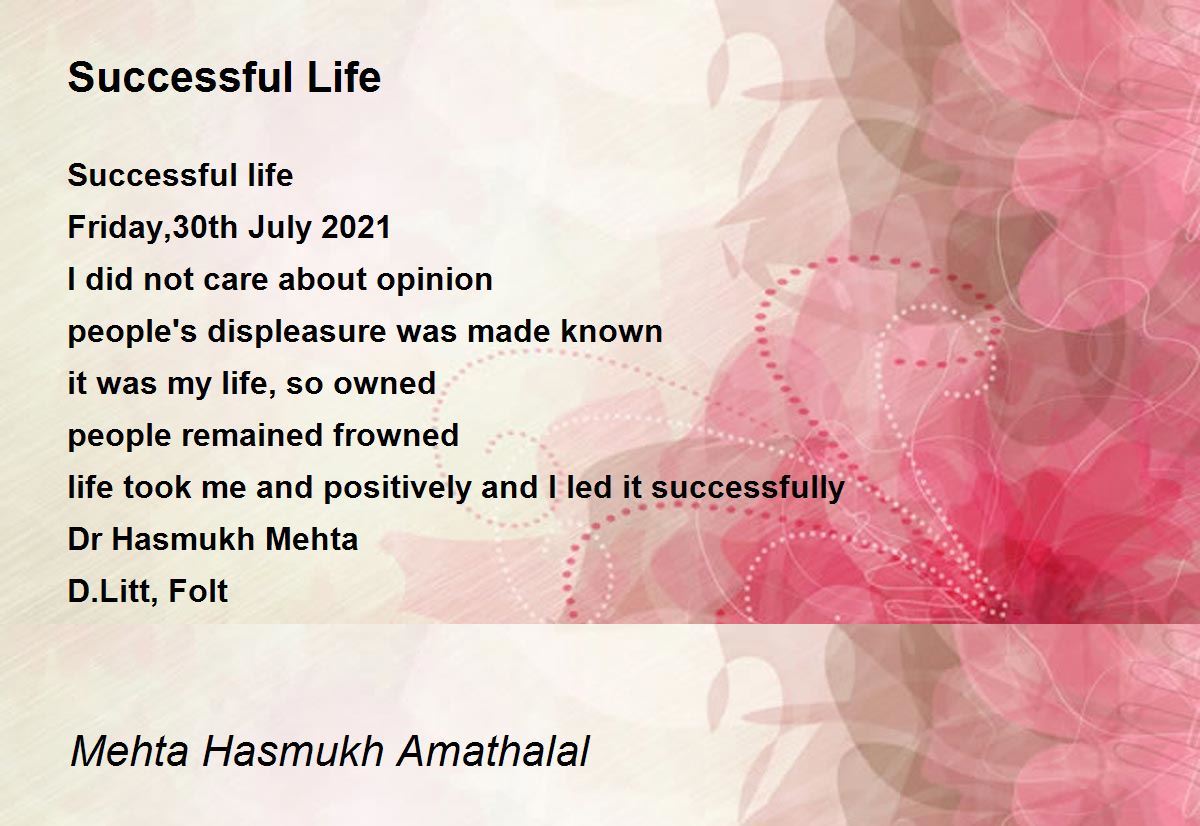 Successful Life

Successful life
Friday,30th July 2021
I did not care about opinion
people's displeasure was made known
it was my life, so owned
people remained frowned
life took me and positively and I led it successfully
Dr Hasmukh Mehta
D.Litt, Folt

Mehta Hasmukh Amathalal